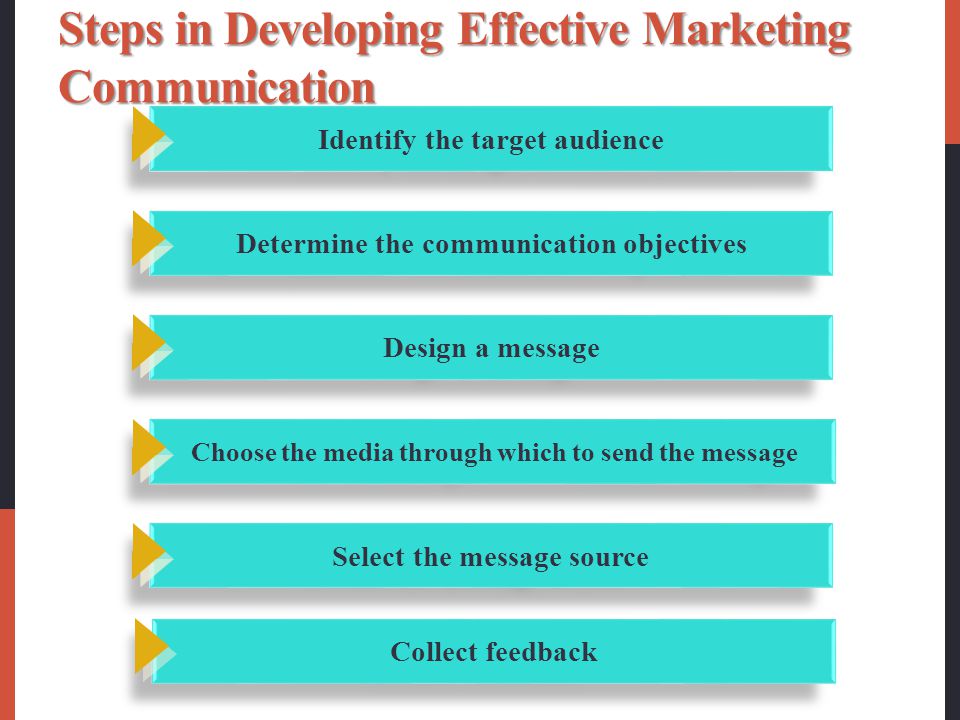 Steps in Developing Effective Marketing Communication

Identify the target audience

Determine the communication objectives

Design a message

Choose the media through which to send the message

Select the message source

Collect feedback